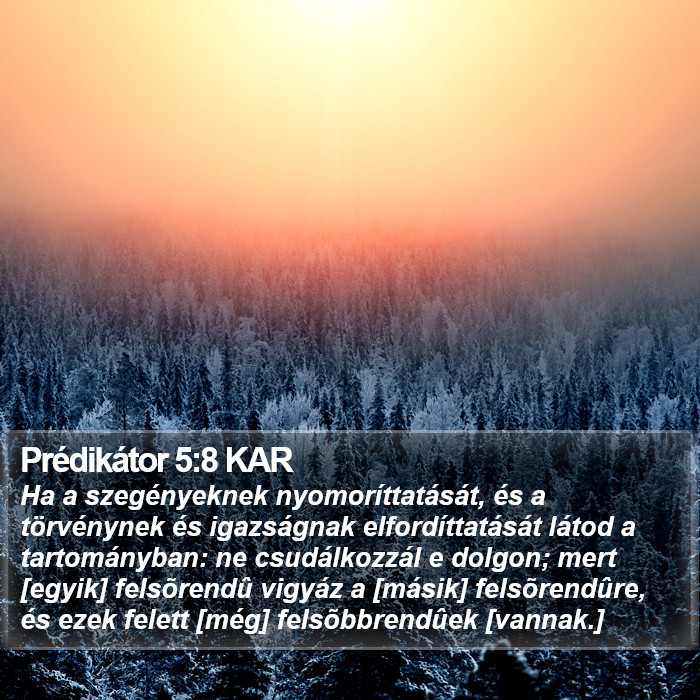 Prédikátor 5:8 KAR

Ha a szegényeknek nyomoríttatását, és a törvénynek és igazságnak elfordíttatását látod a tartományban: ne csudálkozzál e dolgon; mert [egyik] felsõrendû vigyáz a [másik] felsõrendûre, és ezek felett [még] felsõbbrendûek [vannak.]